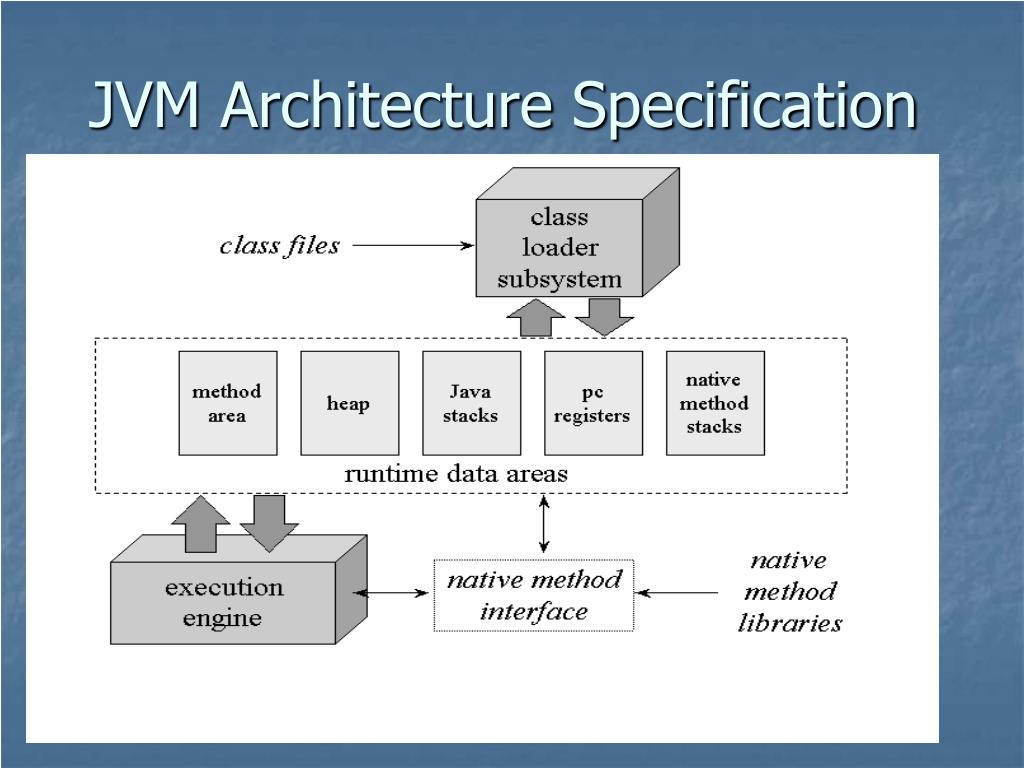 JVM Architecture Specification

class files

class loader subsystem

method area

heap

Java stacks

pc registers

native method stacks

runtime data areas

execution engine

native method interface

native method libraries